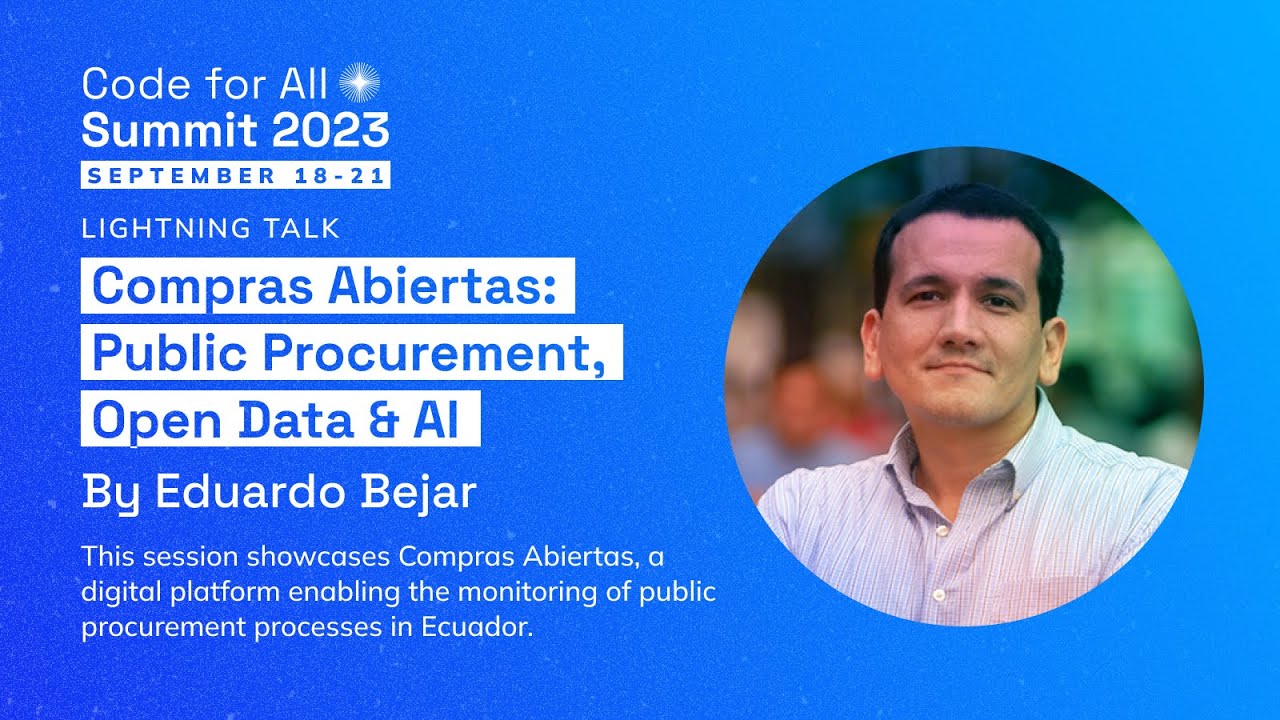 Code for All
Summit 2023
SEPTEMBER 18-21

LIGHTNING TALK

Compras Abiertas: Public Procurement, Open Data & AI

By Eduardo Bejar

This session showcases Compras Abiertas, a digital platform enabling the monitoring of public procurement processes in Ecuador.